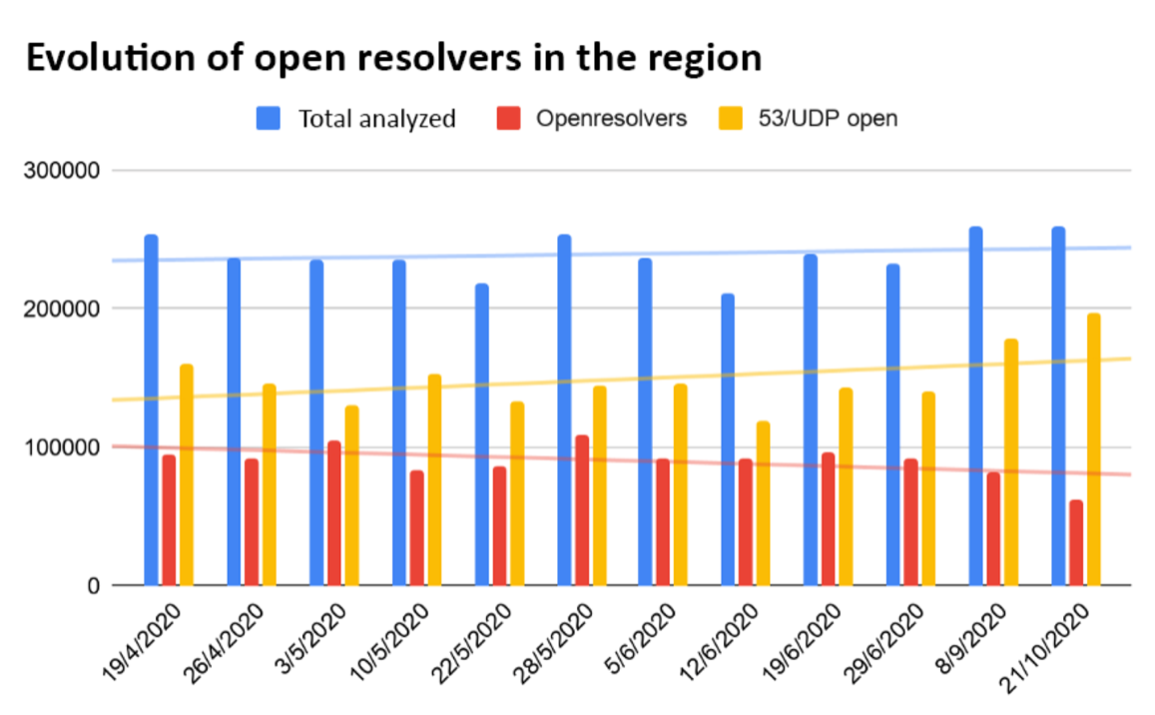 Evolution of open resolvers in the region

Total analyzed Openresolvers 53/UDP open

300000
200000
100000
0

19/4/2020 26/4/2020 3/5/2020 10/5/2020 22/5/2020 28/5/2020 5/6/2020 12/6/2020 19/6/2020 29/6/2020 8/9/2020 21/10/2020